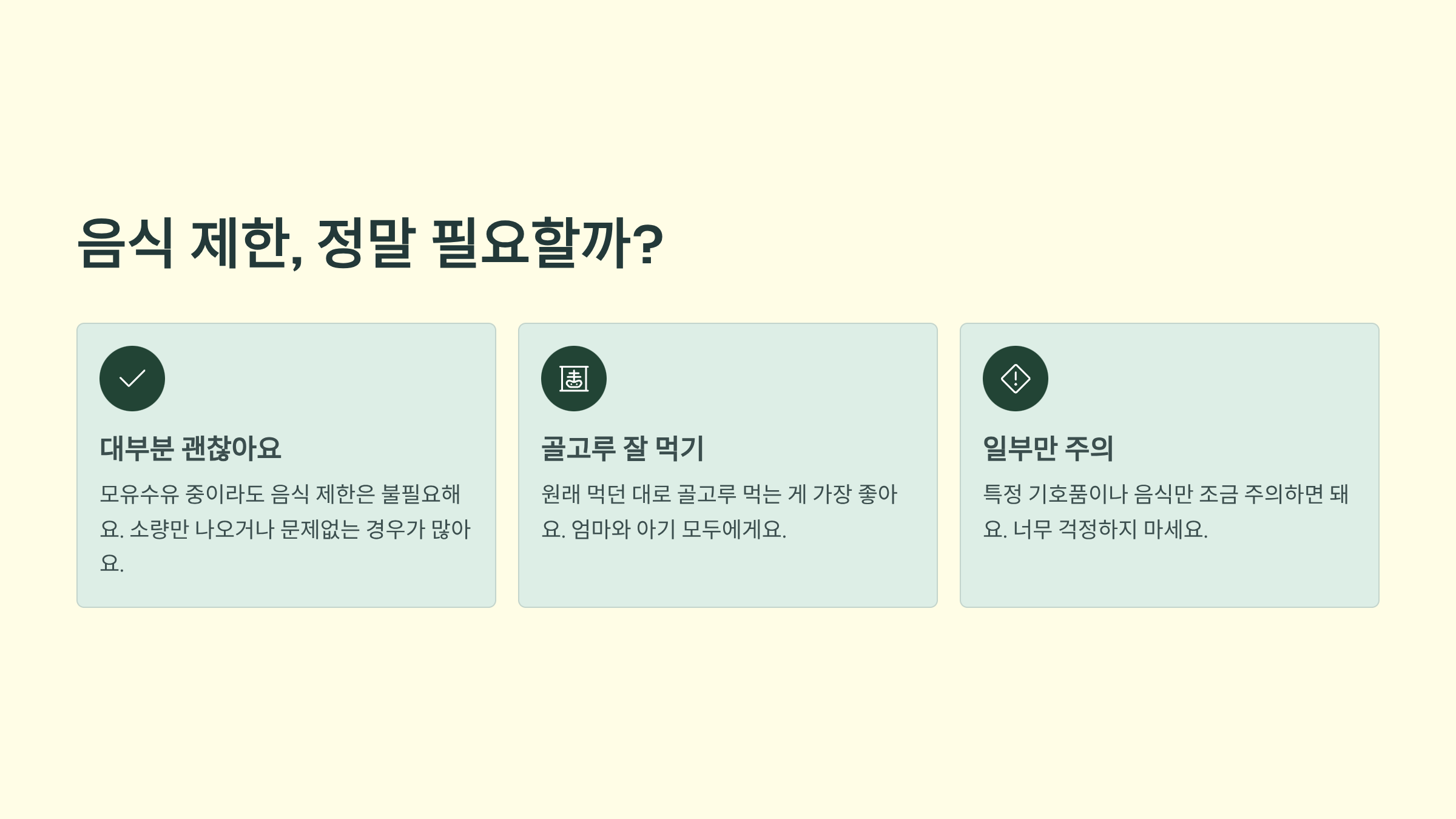 음식 제한, 정말 필요할까?

대부분 괜찮아요

모유수유 중이라도 음식 제한은 불필요해요. 소량만 나오거나 문제없는 경우가 많아요.

골고루 잘 먹기

원래 먹던 대로 골고루 먹는 게 가장 좋아요. 엄마와 아기 모두에게요.

일부만 주의

특정 기호품이나 음식만 조금 주의하면 돼요. 너무 걱정하지 마세요.